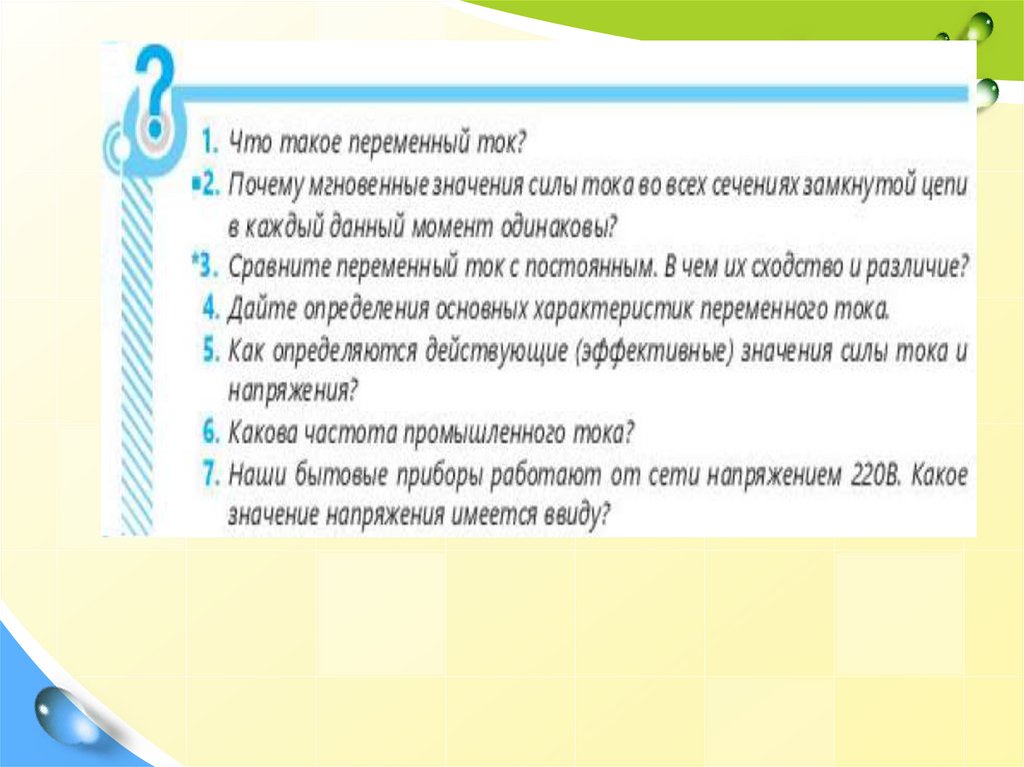 ?

1. Что такое переменный ток?
▪2. Почему мгновенные значения силы тока во всех сечениях замкнутой цепи в каждый данный момент одинаковы?
*3. Сравните переменный ток с постоянным. В чем их сходство и различие?
4. Дайте определения основных характеристик переменного тока.
5. Как определяются действующие (эффективные) значения силы тока и напряжения?
6. Какова частота промышленного тока?
7. Наши бытовые приборы работают от сети напряжением 220В. Какое значение напряжения имеется ввиду?